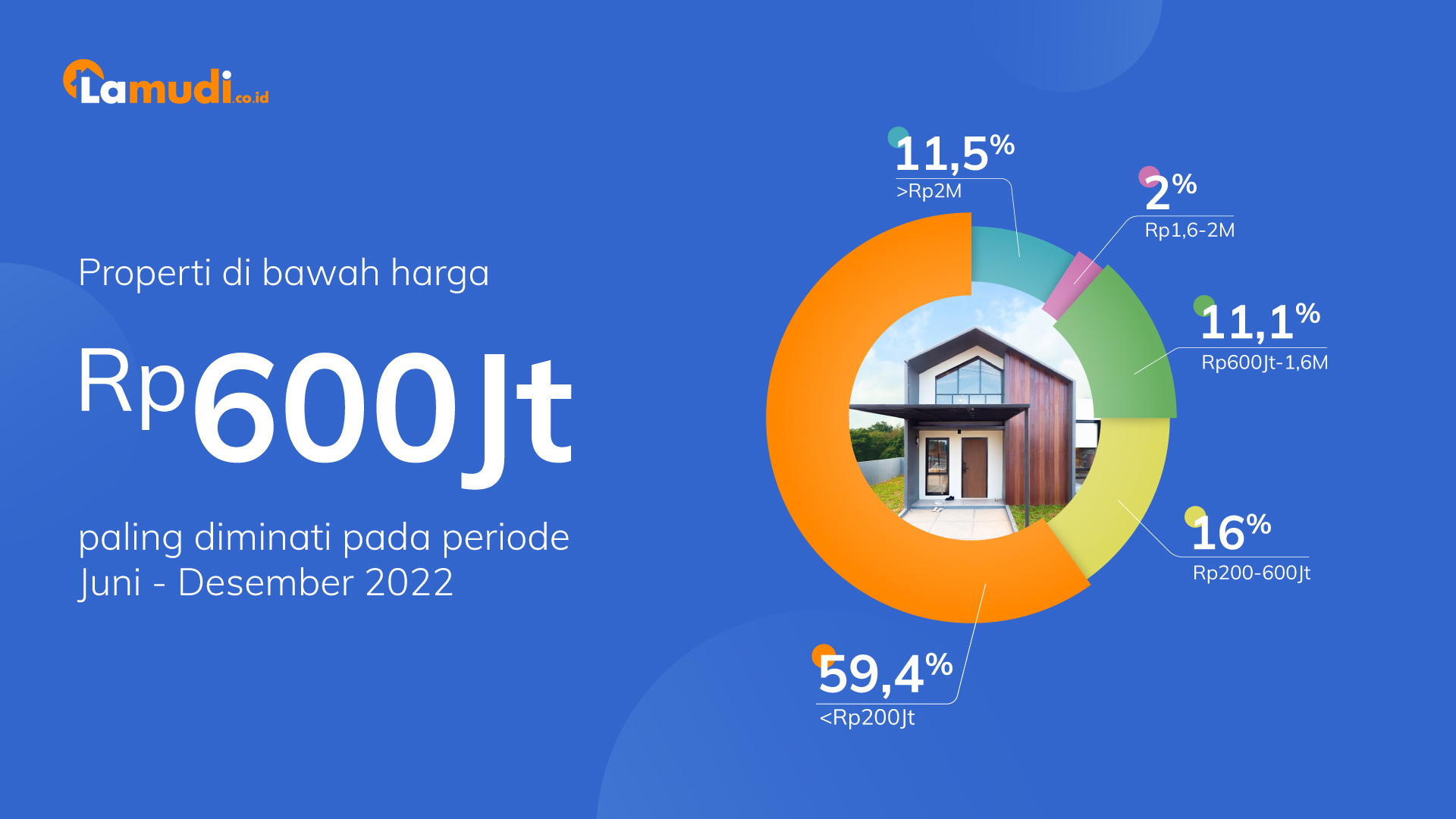 Lamudi.co.id

Properti di bawah harga

Rp600Jt

paling diminati pada periode Juni - Desember 2022

11,5%
>Rp2M

2%
Rp1,6-2M

11,1%
Rp600Jt-1,6M

16%
Rp200-600Jt

59,4%
<Rp200Jt